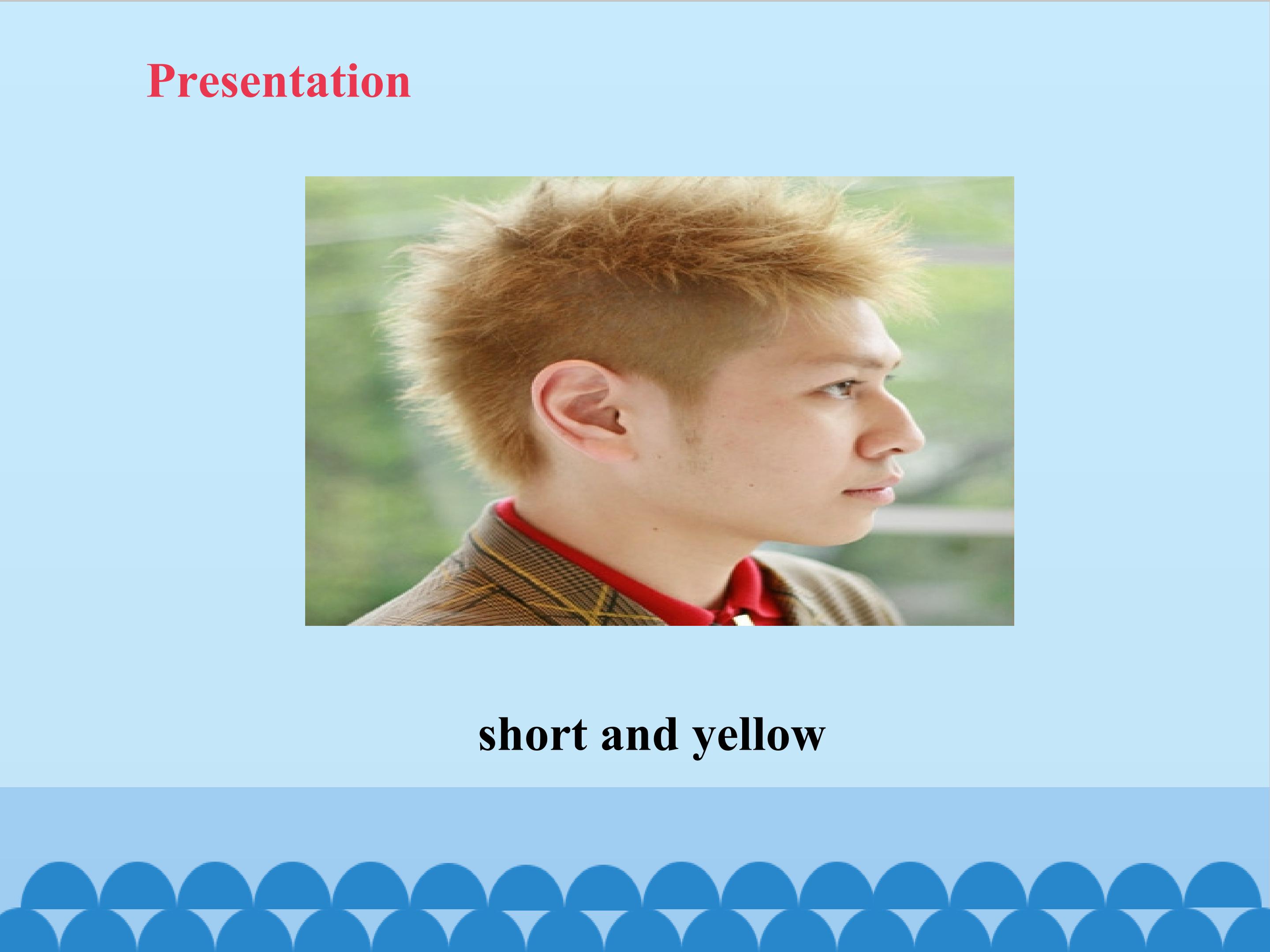 Presentation

short and yellow